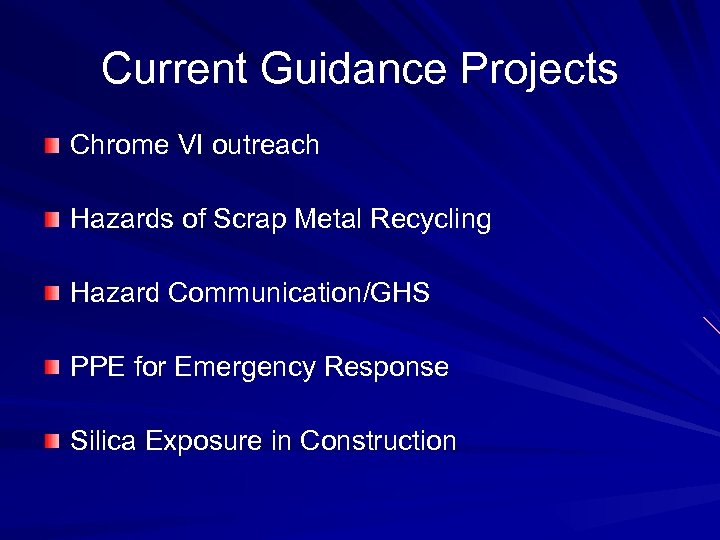 Current Guidance Projects

Chrome VI outreach

Hazards of Scrap Metal Recycling

Hazard Communication/GHS

PPE for Emergency Response

Silica Exposure in Construction